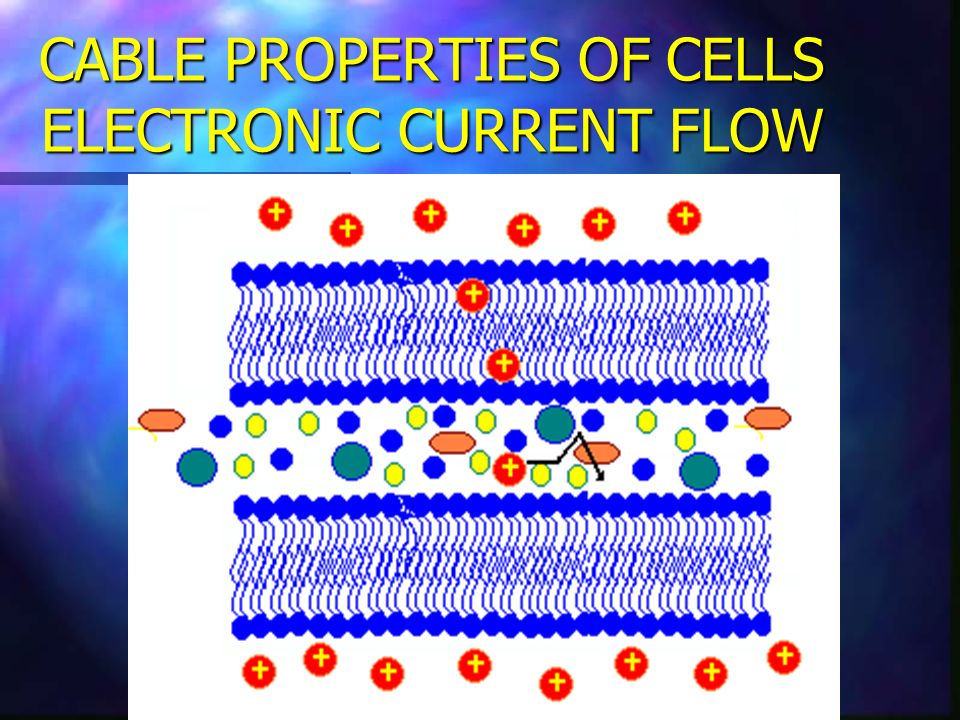 CABLE PROPERTIES OF CELLS
ELECTRONIC CURRENT FLOW